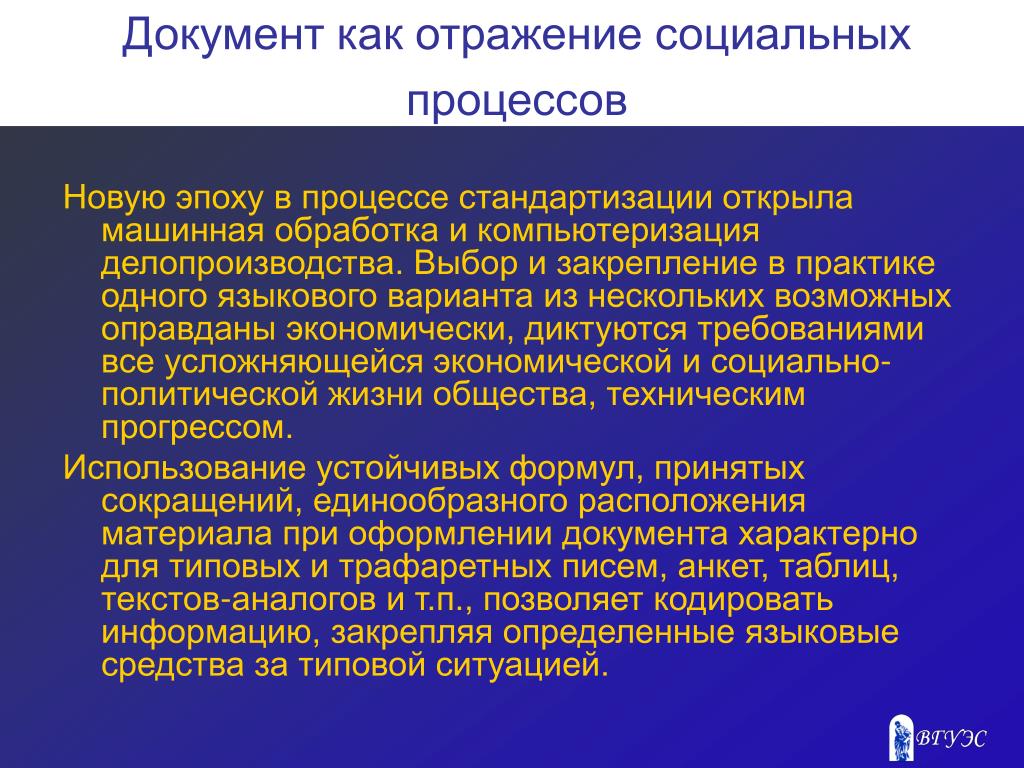 Документ как отражение социальных процессов

Новую эпоху в процессе стандартизации открыла машинная обработка и компьютеризация делопроизводства. Выбор и закрепление в практике одного языкового варианта из нескольких возможных оправданы экономически, диктуются требованиями все усложняющейся экономической и социально-политической жизни общества, техническим прогрессом.

Использование устойчивых формул, принятых сокращений, единообразного расположения материала при оформлении документа характерно для типовых и трафаретных писем, анкет, таблиц, текстов-аналогов и т.п., позволяет кодировать информацию, закрепляя определенные языковые средства за типовой ситуацией.

ВГУЭС